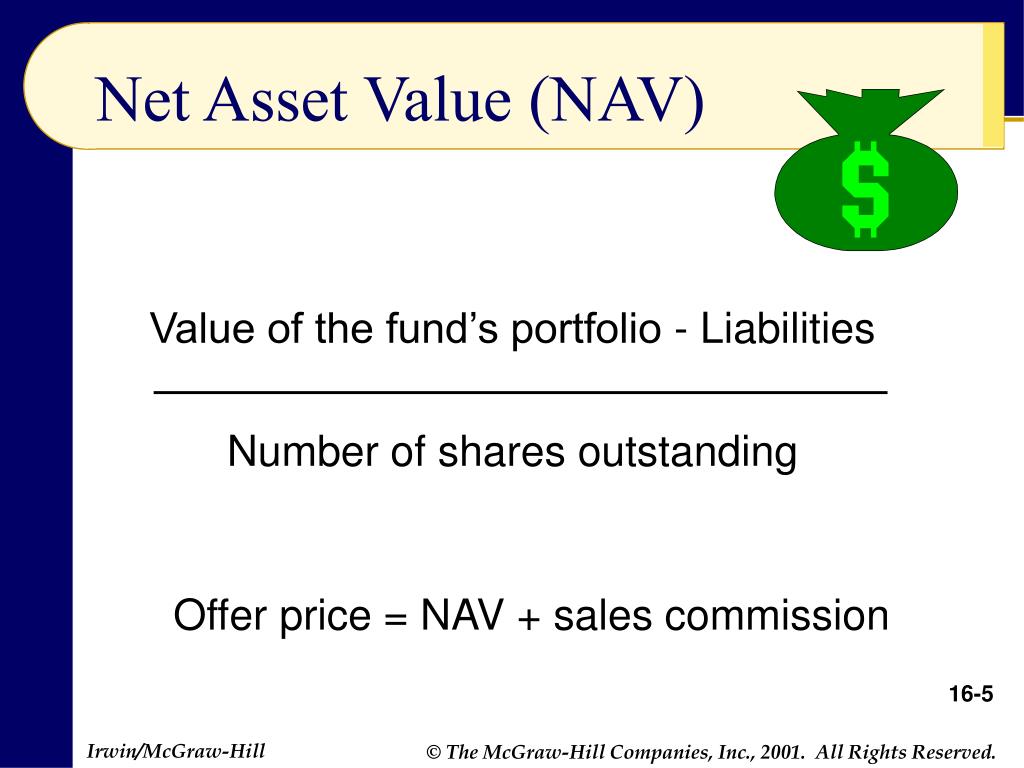 Net Asset Value (NAV)

$

$\frac{\text{Value of the fund's portfolio - Liabilities}}{\text{Number of shares outstanding}}$

Offer price = NAV + sales commission

16-5

Irwin/McGraw-Hill

© The McGraw-Hill Companies, Inc., 2001. All Rights Reserved.